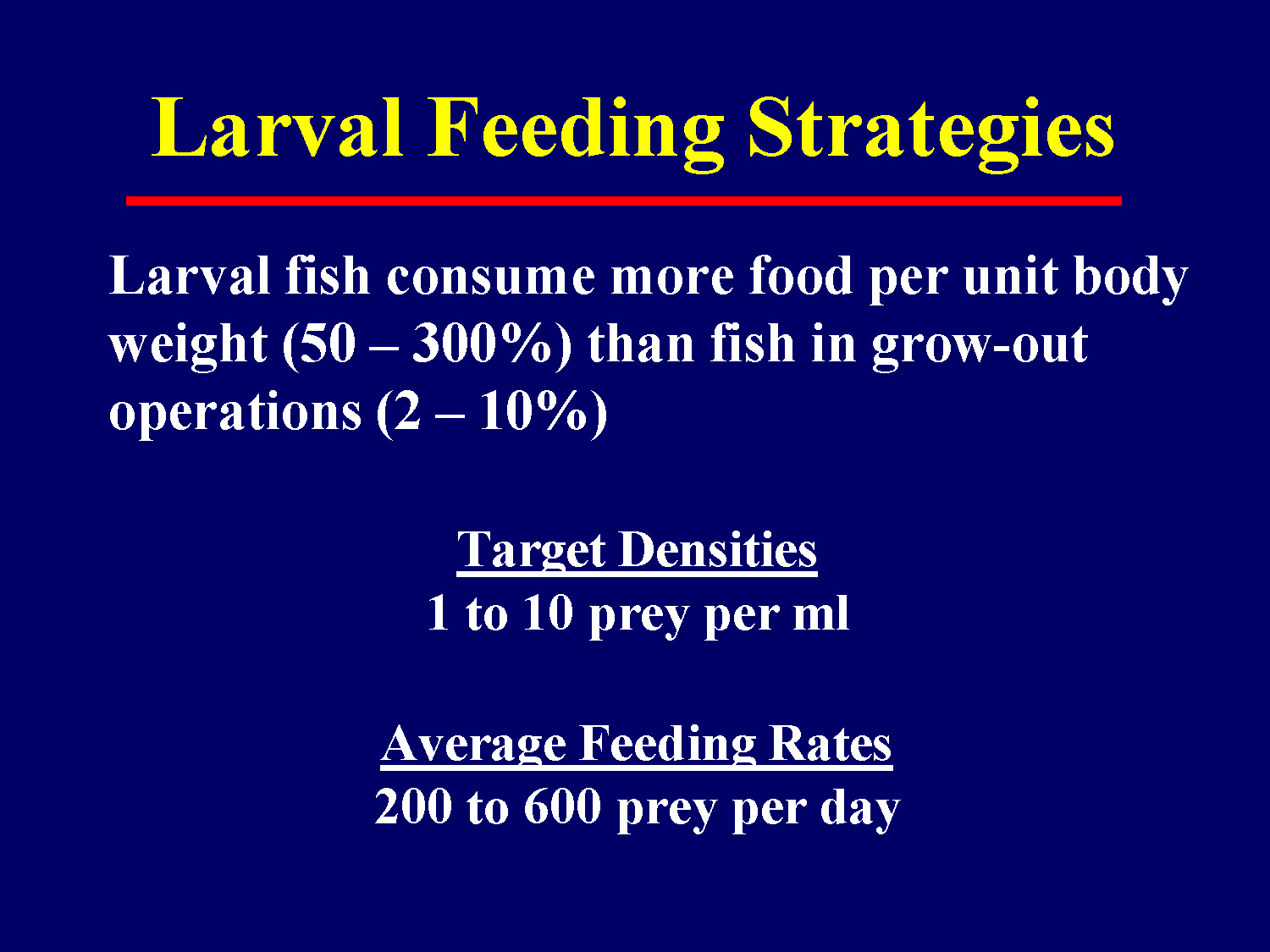 Larval Feeding Strategies

Larval fish consume more food per unit body weight (50 – 300%) than fish in grow-out operations (2 – 10%)

Target Densities
1 to 10 prey per ml

Average Feeding Rates
200 to 600 prey per day